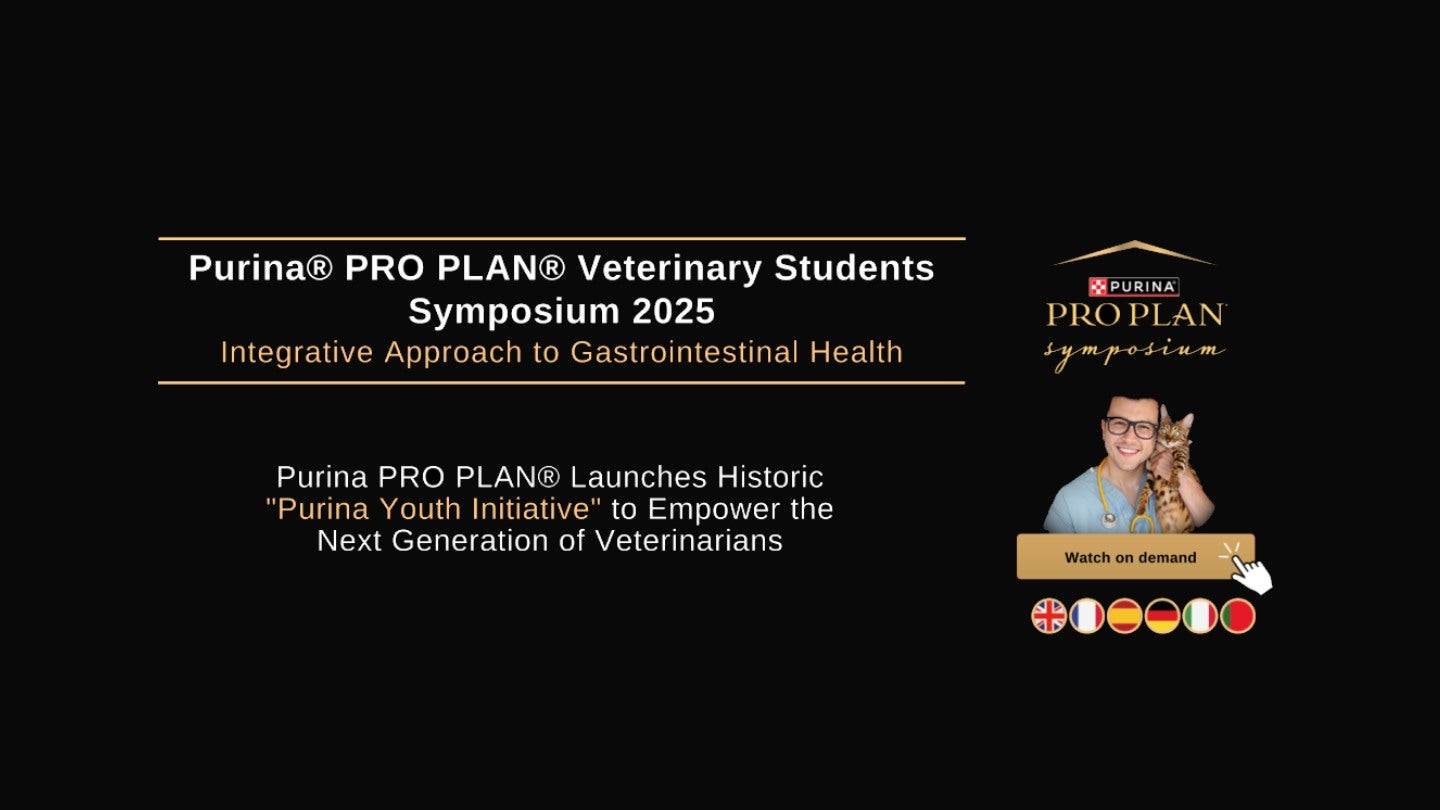 Purina® PRO PLAN® Veterinary Students Symposium 2025
Integrative Approach to Gastrointestinal Health

Purina PRO PLAN® Launches Historic "Purina Youth Initiative" to Empower the Next Generation of Veterinarians

PURINA
PRO PLAN
symposium

Watch on demand